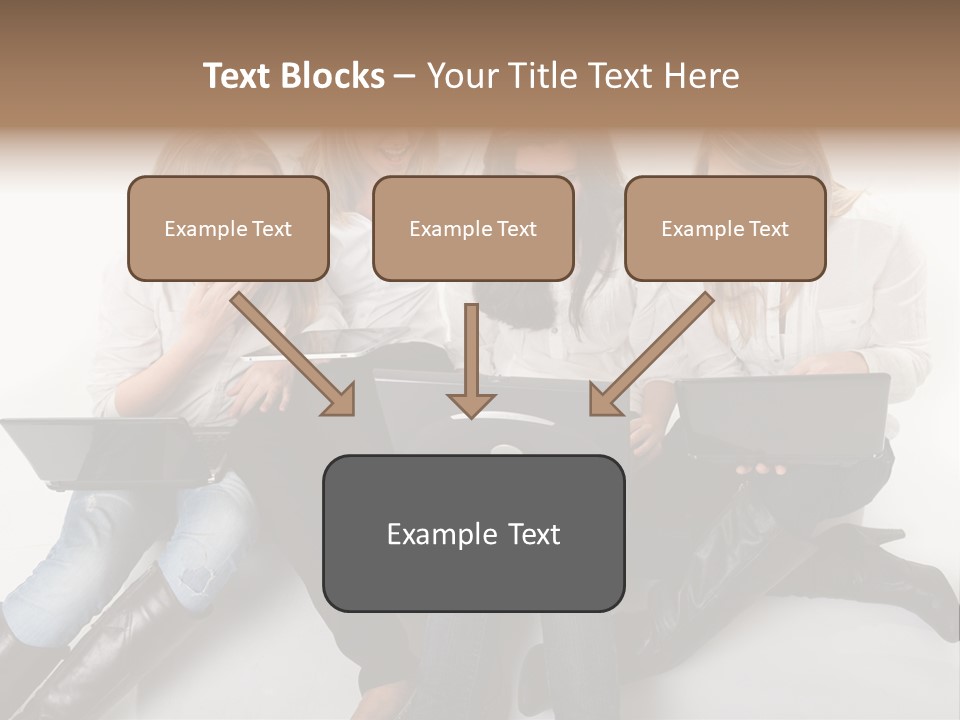 Text Blocks – Your Title Text Here

Example Text

Example Text

Example Text

Example Text